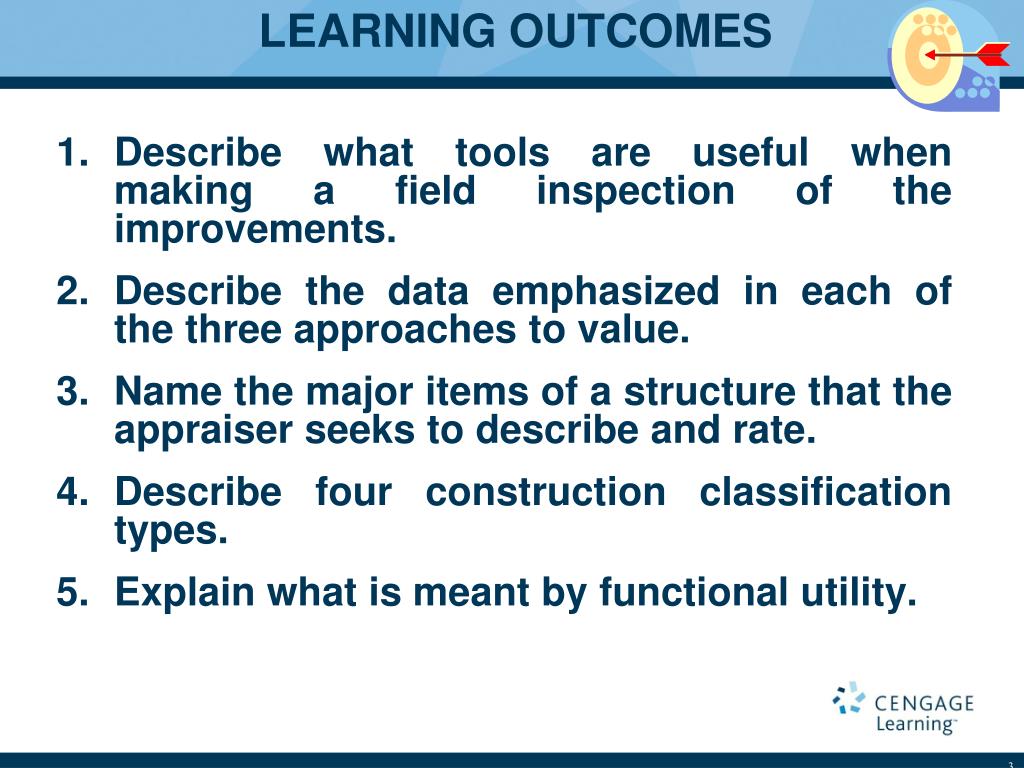 LEARNING OUTCOMES

1. Describe what tools are useful when making a field inspection of the improvements.

2. Describe the data emphasized in each of the three approaches to value.

3. Name the major items of a structure that the appraiser seeks to describe and rate.

4. Describe four construction classification types.

5. Explain what is meant by functional utility.

CENGAGE Learning™

3